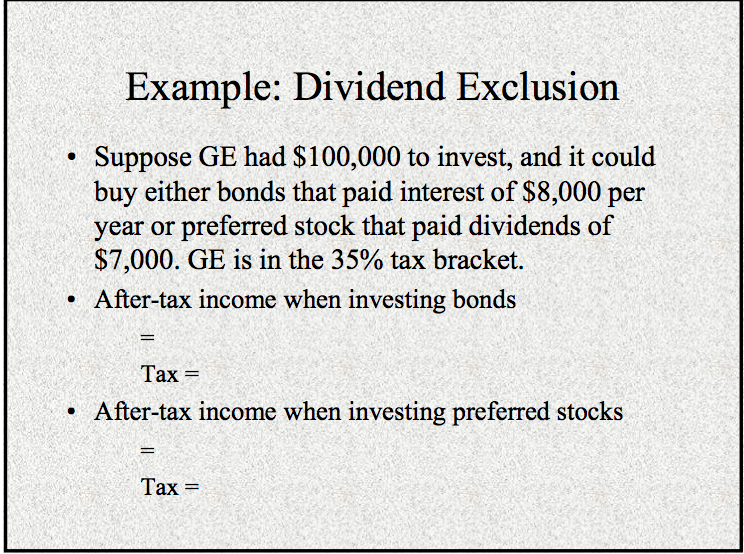 Example: Dividend Exclusion

• Suppose GE had \$100,000 to invest, and it could buy either bonds that paid interest of \$8,000 per year or preferred stock that paid dividends of \$7,000. GE is in the 35% tax bracket.

• After-tax income when investing bonds

=

Tax =

• After-tax income when investing preferred stocks

=

Tax =